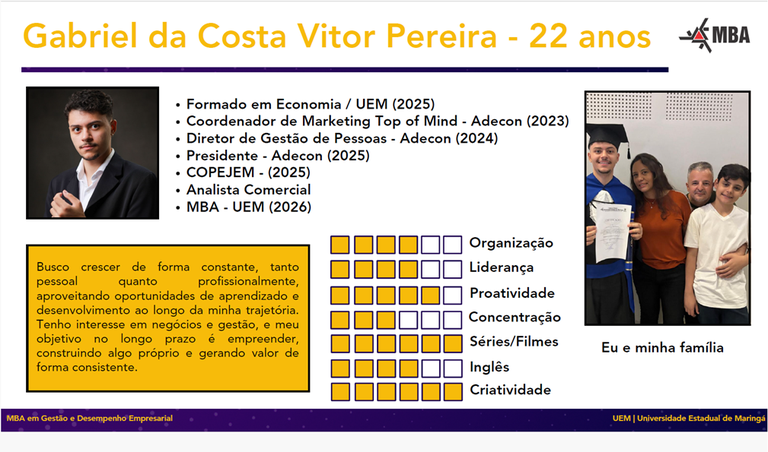 Gabriel da Costa Vitor Pereira - 22 anos

MBA

• Formado em Economia / UEM (2025)
• Coordenador de Marketing Top of Mind - Adecon (2023)
• Diretor de Gestão de Pessoas - Adecon (2024)
• Presidente - Adecon (2025)
• COPEJEM - (2025)
• Analista Comercial
• MBA - UEM (2026)

Busco crescer de forma constante, tanto pessoal quanto profissionalmente, aproveitando oportunidades de aprendizado e desenvolvimento ao longo da minha trajetória. Tenho interesse em negócios e gestão, e meu objetivo no longo prazo é empreender, construindo algo próprio e gerando valor de forma consistente.

Organização
Liderança
Proatividade
Concentração
Séries/Filmes
Inglês
Criatividade

Eu e minha família

MBA em Gestão e Desempenho Empresarial

UEM | Universidade Estadual de Maringá